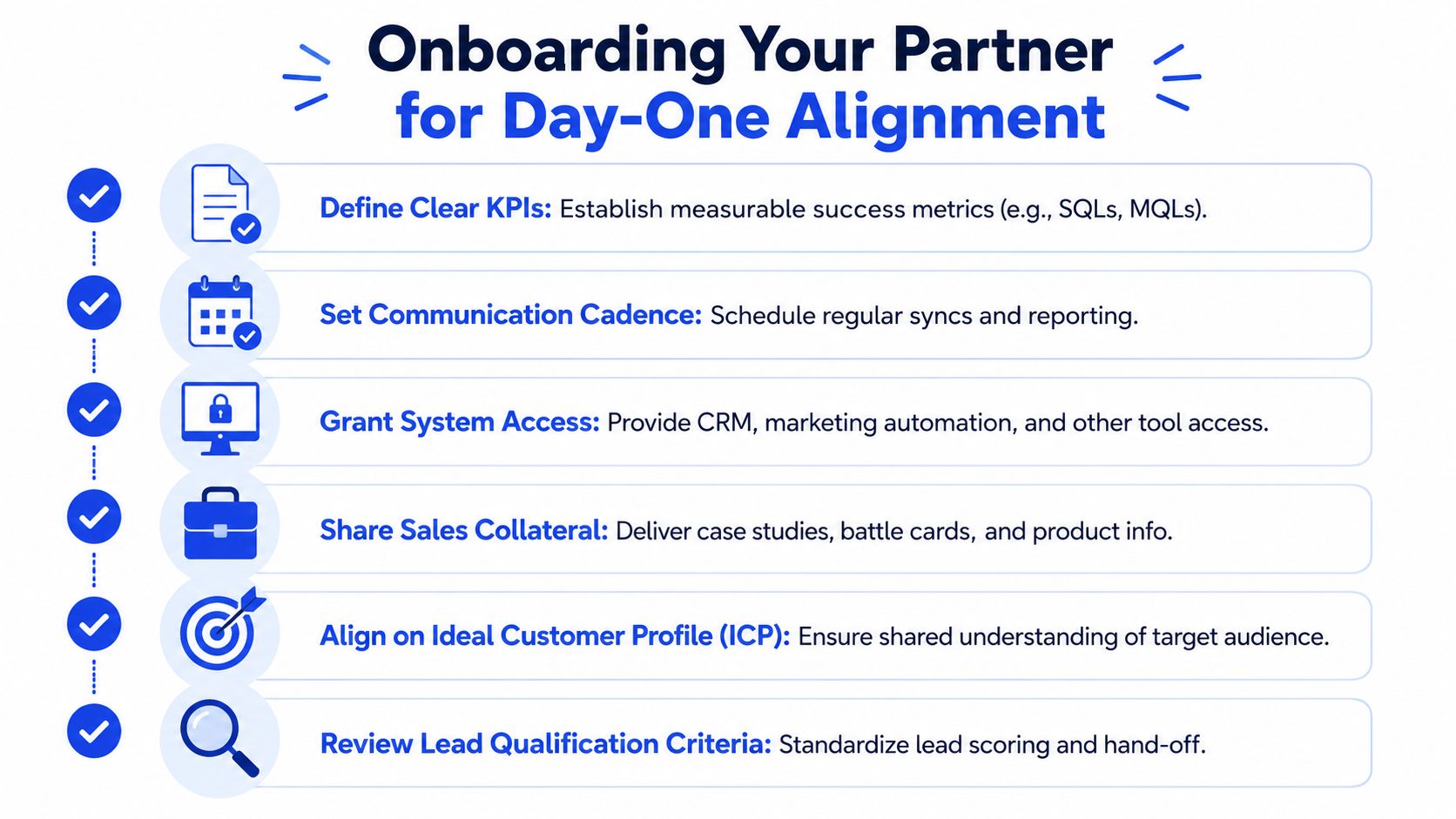 Onboarding Your Partner for Day-One Alignment

Define Clear KPIs: Establish measurable success metrics (e.g., SQLs, MQLs).

Set Communication Cadence: Schedule regular syncs and reporting.

Grant System Access: Provide CRM, marketing automation, and other tool access.

Share Sales Collateral: Deliver case studies, battle cards, and product info.

Align on Ideal Customer Profile (ICP): Ensure shared understanding of target audience.

Review Lead Qualification Criteria: Standardize lead scoring and hand-off.